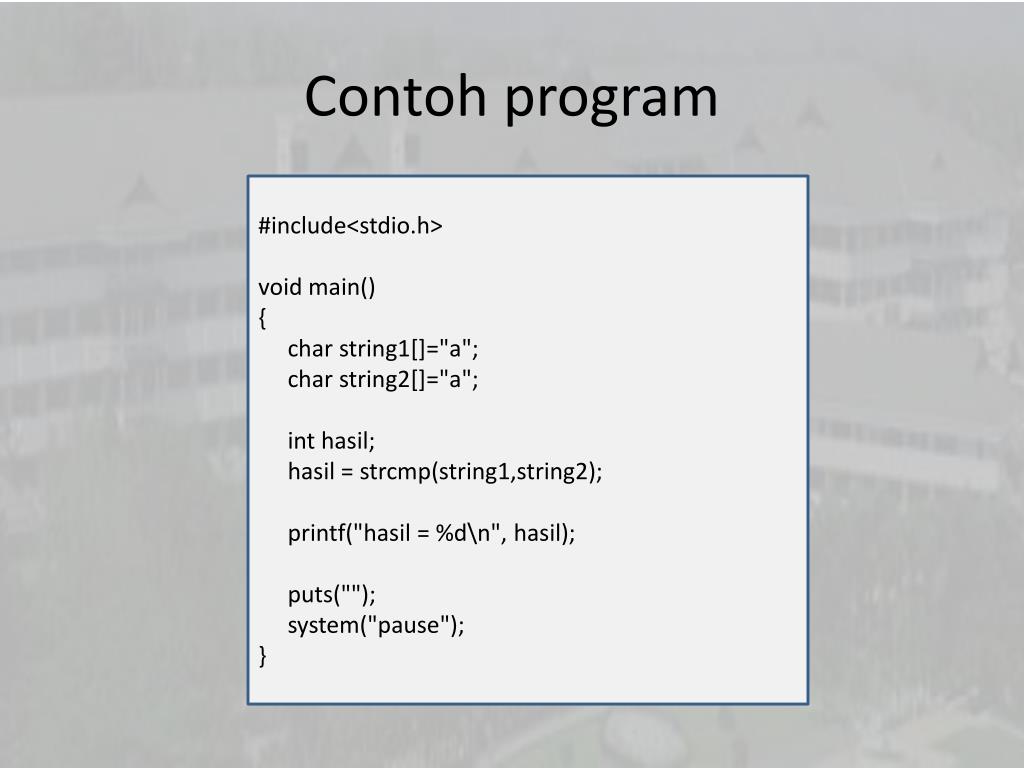 Contoh program

#include<stdio.h>

void main()
{
    char string1[]="a";
    char string2[]="a";

    int hasil;
    hasil = strcmp(string1,string2);

    printf("hasil = %d\n", hasil);

    puts("");
    system("pause");
}